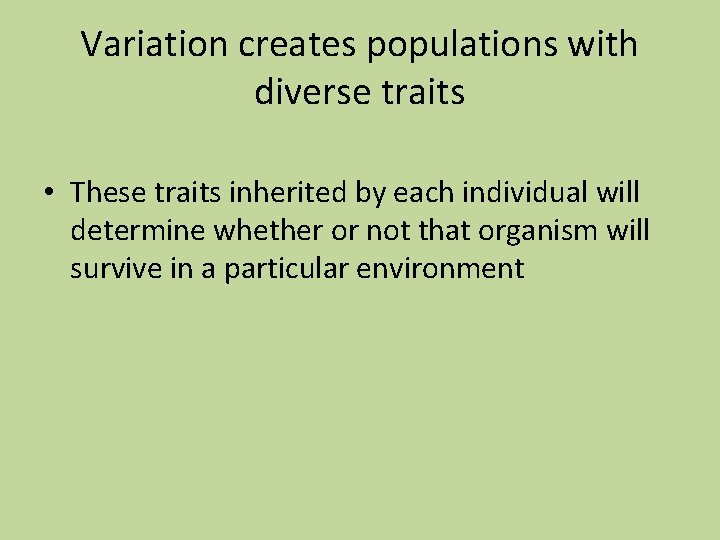 Variation creates populations with diverse traits

• These traits inherited by each individual will determine whether or not that organism will survive in a particular environment